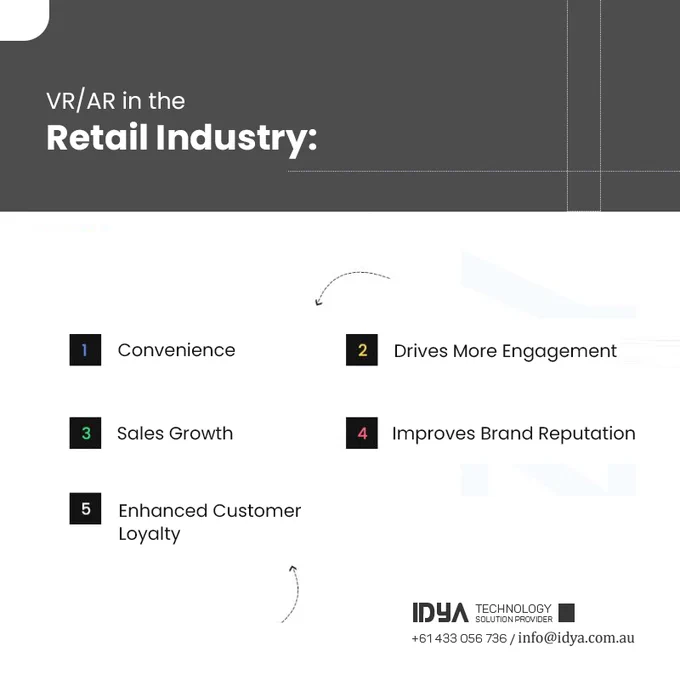 VR/AR in the
Retail Industry:

1 Convenience

2 Drives More Engagement

3 Sales Growth

4 Improves Brand Reputation

5 Enhanced Customer Loyalty

IDYA TECHNOLOGY SOLUTION PROVIDER
+61 433 056 736 / info@idya.com.au